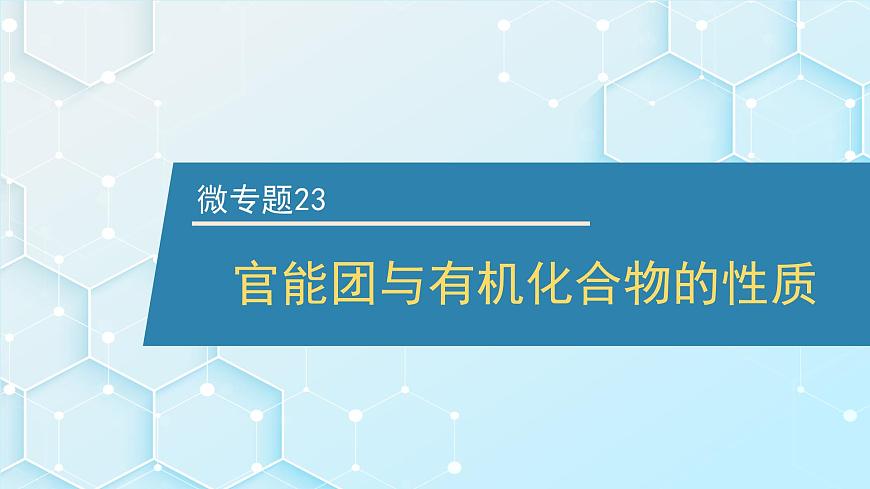 微专题23

官能团与有机化合物的性质